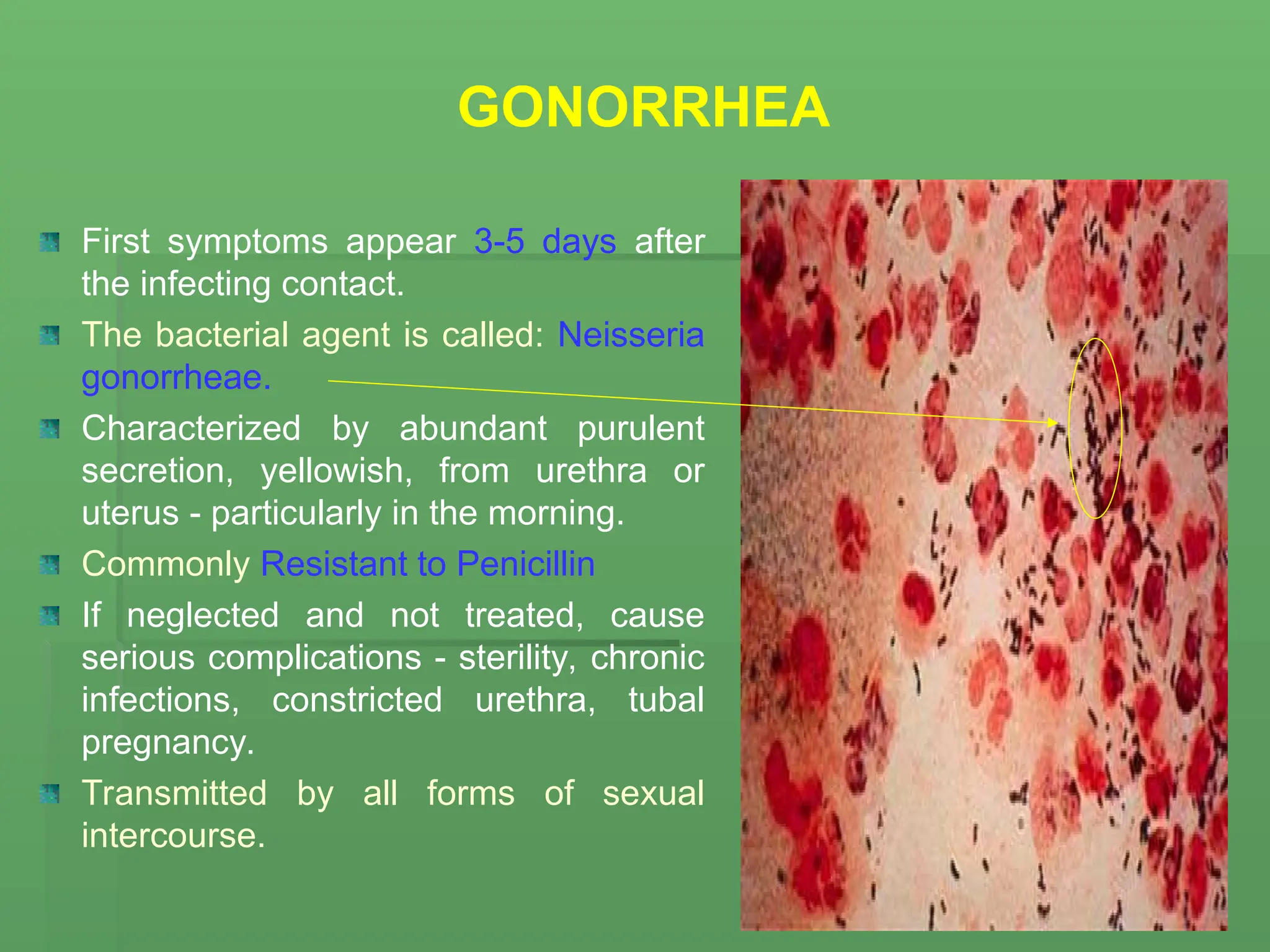 GONORRHEA

First symptoms appear 3-5 days after the infecting contact.

The bacterial agent is called: Neisseria gonorrheae.

Characterized by abundant purulent secretion, yellowish, from urethra or uterus - particularly in the morning.

Commonly Resistant to Penicillin

If neglected and not treated, cause serious complications - sterility, chronic infections, constricted urethra, tubal pregnancy.

Transmitted by all forms of sexual intercourse.